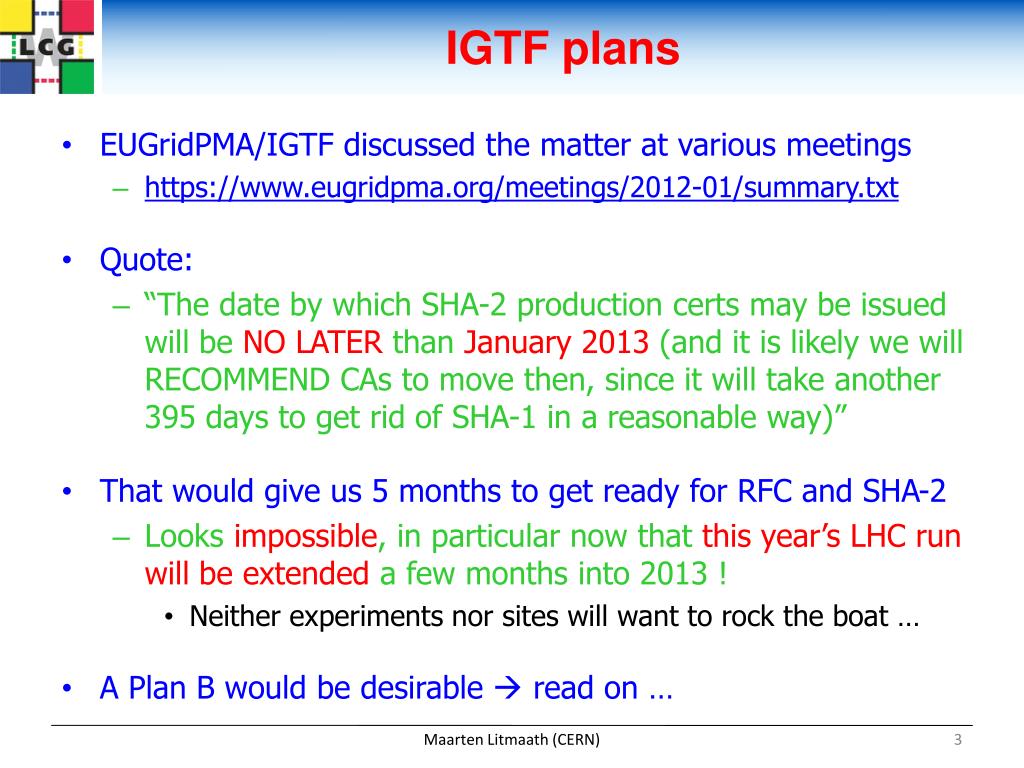 LCG

IGTF plans

• EUGridPMA/IGTF discussed the matter at various meetings
– https://www.eugridpma.org/meetings/2012-01/summary.txt

• Quote:
– “The date by which SHA-2 production certs may be issued will be NO LATER than January 2013 (and it is likely we will RECOMMEND CAs to move then, since it will take another 395 days to get rid of SHA-1 in a reasonable way)”

• That would give us 5 months to get ready for RFC and SHA-2
– Looks impossible, in particular now that this year’s LHC run will be extended a few months into 2013 !
• Neither experiments nor sites will want to rock the boat …

• A Plan B would be desirable → read on …

Maarten Litmaath (CERN)

3